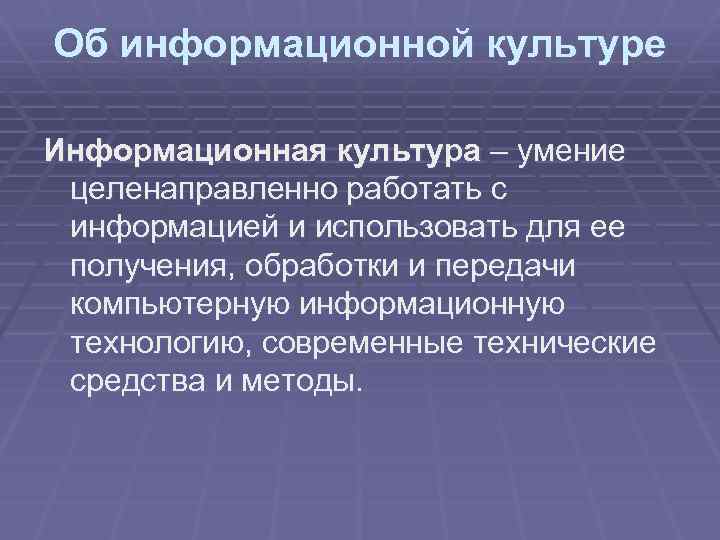 Об информационной культуре

Информационная культура – умение целенаправленно работать с информацией и использовать для ее получения, обработки и передачи компьютерную информационную технологию, современные технические средства и методы.